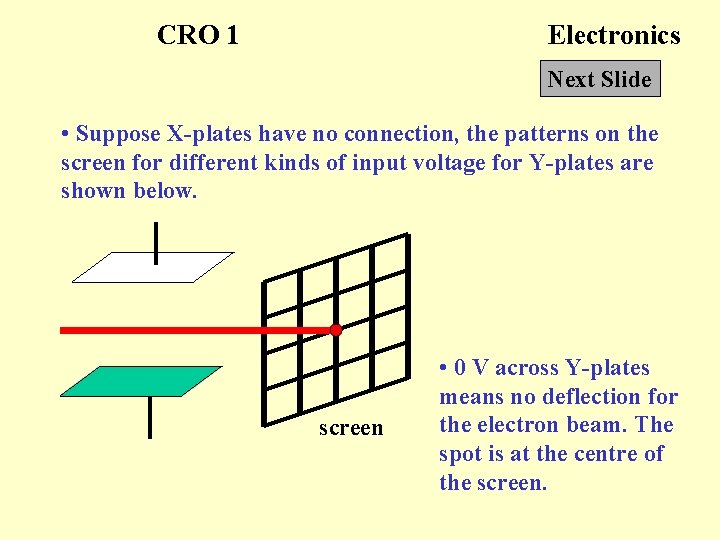 CRO 1

Electronics

Next Slide

• Suppose X-plates have no connection, the patterns on the screen for different kinds of input voltage for Y-plates are shown below.

screen

• 0 V across Y-plates means no deflection for the electron beam. The spot is at the centre of the screen.